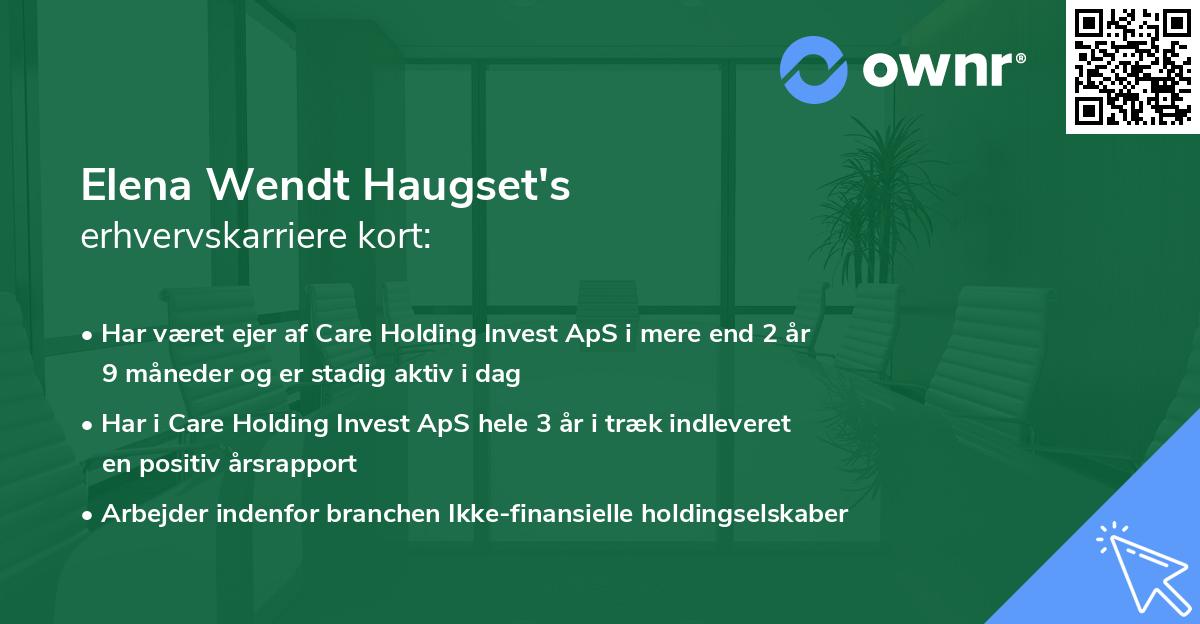 ownr®

Elena Wendt Haugset's
erhvervskarriere kort:

• Har været ejer af Care Holding Invest ApS i mere end 2 år 9 måneder og er stadig aktiv i dag

• Har i Care Holding Invest ApS hele 3 år i træk indleveret en positiv årsrapport

• Arbejder indenfor branchen Ikke-finansielle holdingselskaber